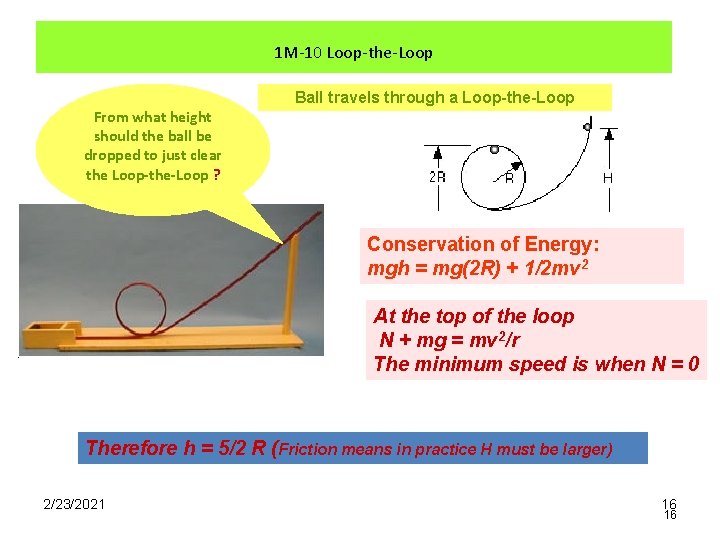 1M-10 Loop-the-Loop

Ball travels through a Loop-the-Loop

From what height should the ball be dropped to just clear the Loop-the-Loop ?

2R

R

H

Conservation of Energy:
$mgh = mg(2R) + 1/2mv^2$

At the top of the loop
$N + mg = mv^2/r$
The minimum speed is when N = 0

Therefore h = 5/2 R (Friction means in practice H must be larger)

2/23/2021

16
16